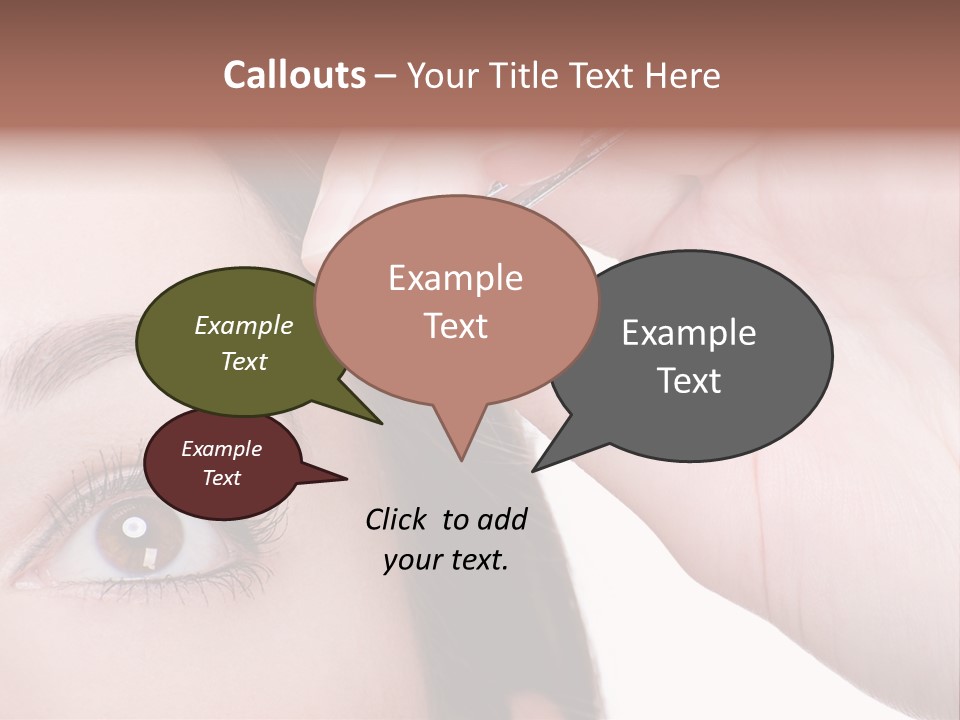 Callouts – Your Title Text Here

Example Text

Example Text

Example Text

Example Text

Click to add your text.